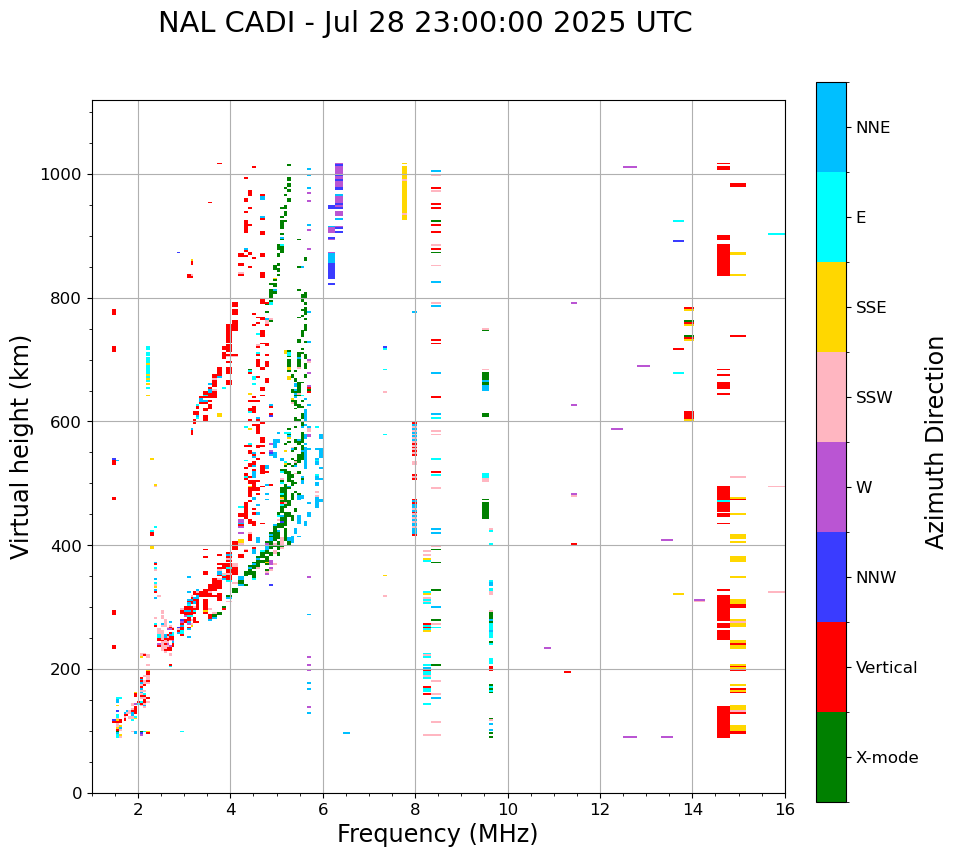 NAL CADI - Jul 28 23:00:00 2025 UTC

Virtual height (km)

1000
800
600
400
200
0

2
4
6
8
10
12
14
16

Frequency (MHz)

NNE
E
SSE
SSW
W
NNW
Vertical
X-mode

Azimuth Direction